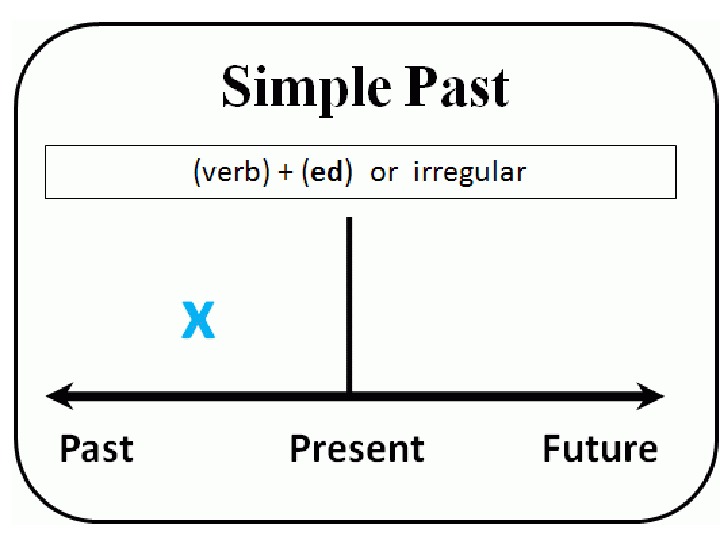 Simple Past

(verb) + (ed) or irregular

X

Past Present Future